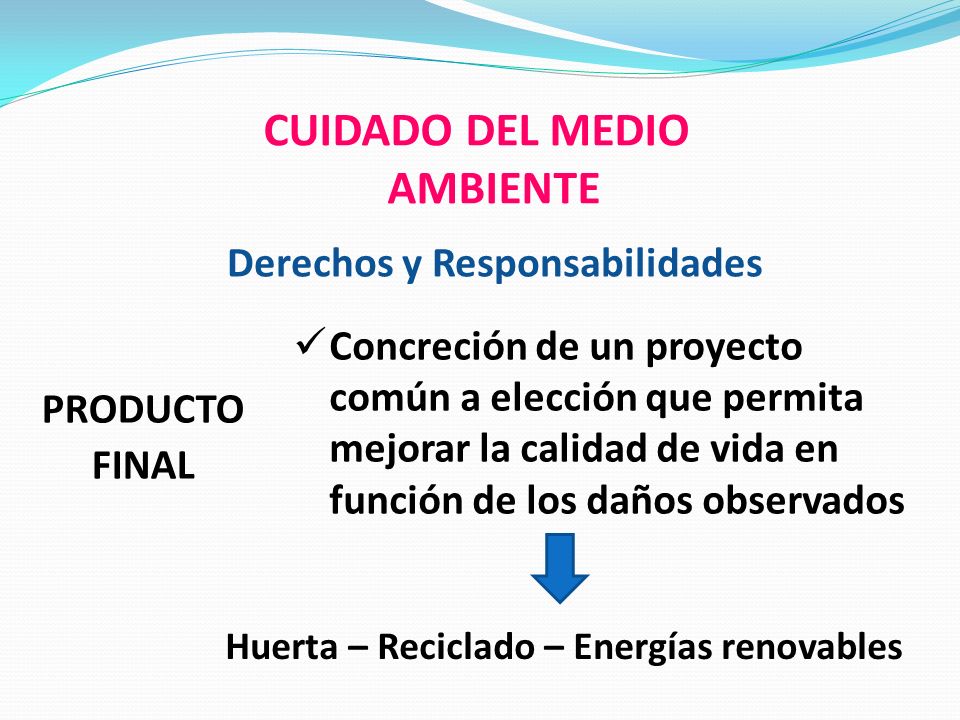 CUIDADO DEL MEDIO AMBIENTE

Derechos y Responsabilidades

PRODUCTO FINAL

✓ Concreción de un proyecto común a elección que permita mejorar la calidad de vida en función de los daños observados

Huerta – Reciclado – Energías renovables